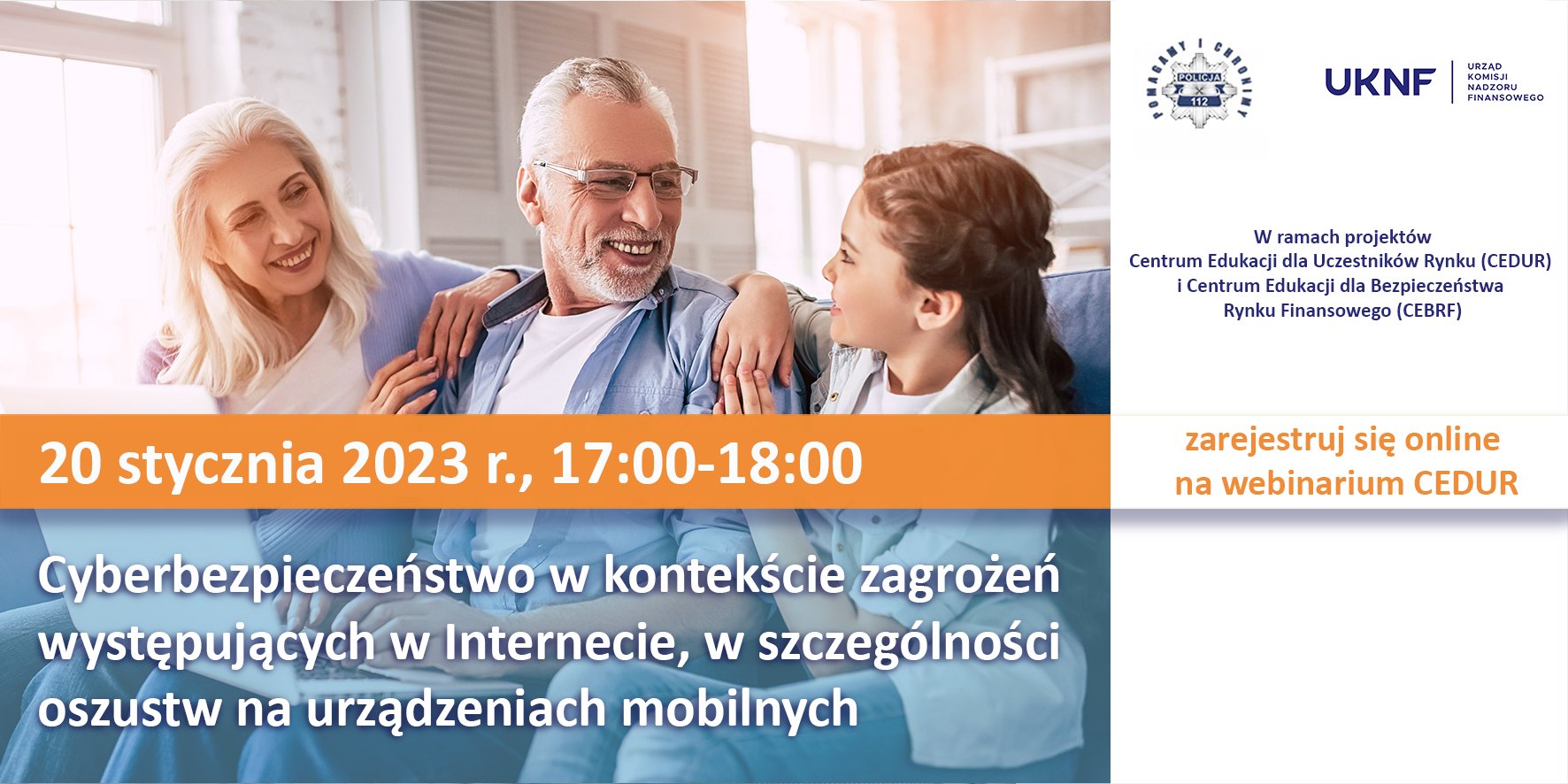 POMAGAMY I CHRONIMY
POLICJA
112

UKNF
URZĄD KOMISJI NADZORU FINANSOWEGO

W ramach projektów
Centrum Edukacji dla Uczestników Rynku (CEDUR)
i Centrum Edukacji dla Bezpieczeństwa
Rynku Finansowego (CEBRF)

20 stycznia 2023 r., 17:00-18:00

zarejestruj się online
na webinarium CEDUR

Cyberbezpieczeństwo w kontekście zagrożeń występujących w Internecie, w szczególności oszustw na urządzeniach mobilnych